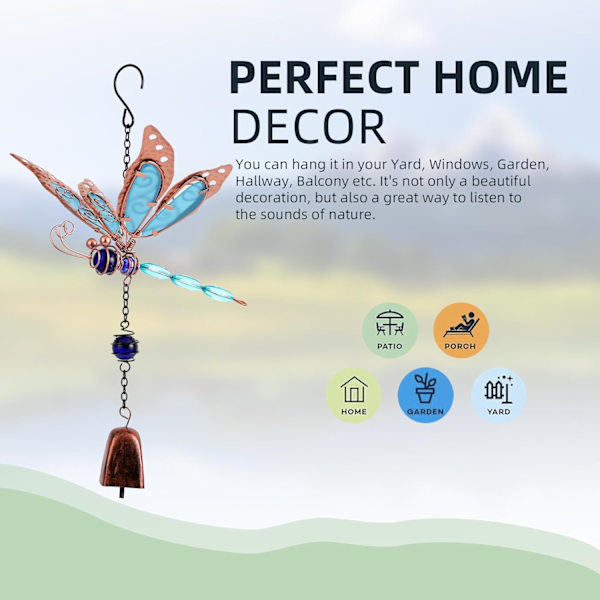 PERFECT HOME
DECOR

You can hang it in your Yard, Windows, Garden, Hallway, Balcony etc. It's not only a beautiful decoration, but also a great way to listen to the sounds of nature.

PATIO
PORCH
HOME
GARDEN
YARD